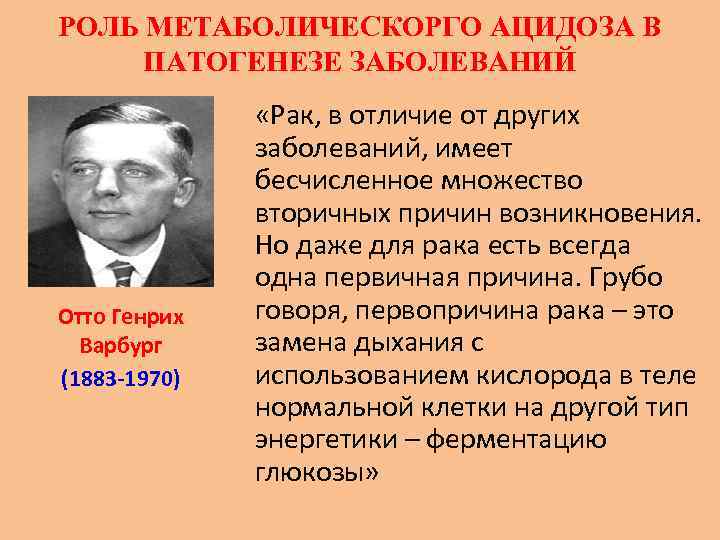 РОЛЬ МЕТАБОЛИЧЕСКОРГО АЦИДОЗА В ПАТОГЕНЕЗЕ ЗАБОЛЕВАНИЙ

Отто Генрих Варбург
(1883-1970)

«Рак, в отличие от других заболеваний, имеет бесчисленное множество вторичных причин возникновения. Но даже для рака есть всегда одна первичная причина. Грубо говоря, первопричина рака – это замена дыхания с использованием кислорода в теле нормальной клетки на другой тип энергетики – ферментацию глюкозы»